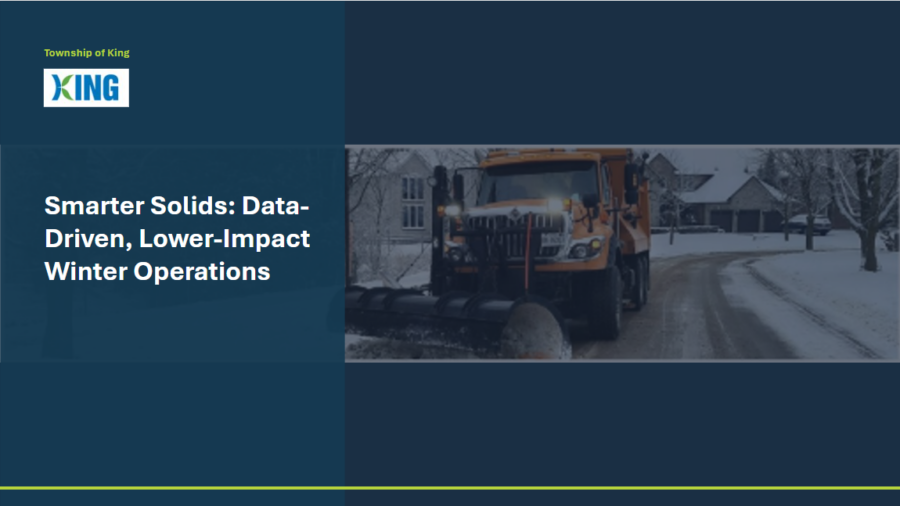 Township of King

KING

Smarter Solids: Data-Driven, Lower-Impact Winter Operations